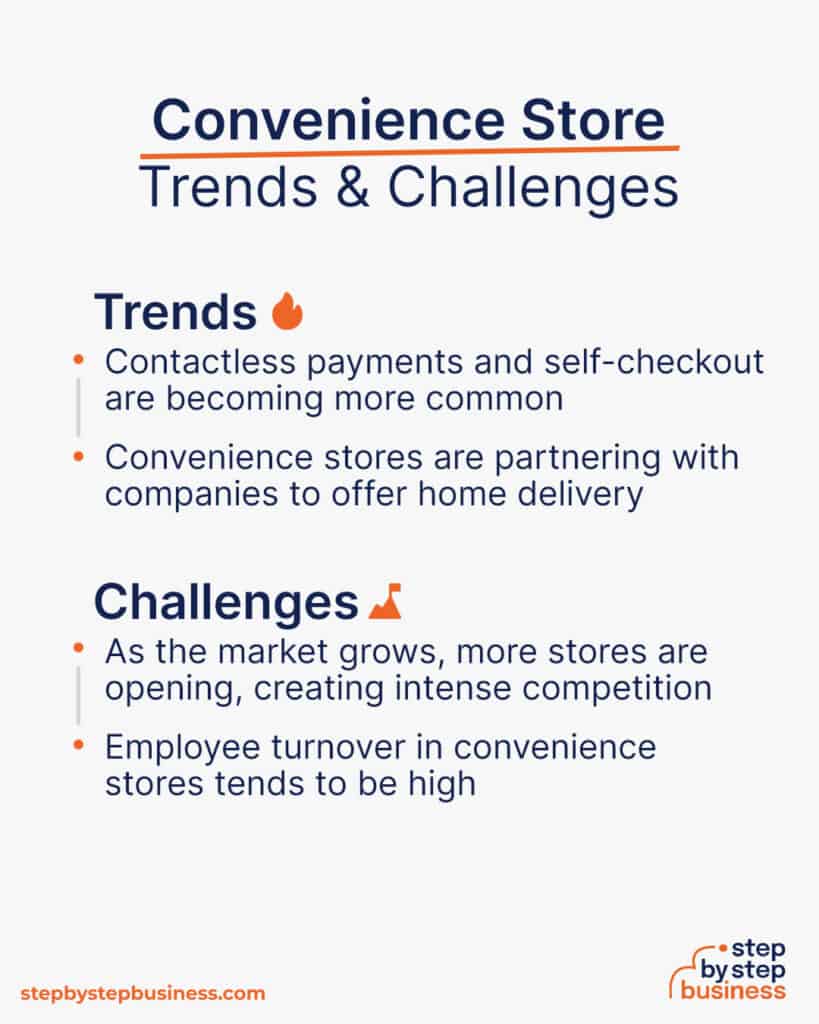 Convenience Store
Trends & Challenges

Trends

• Contactless payments and self-checkout are becoming more common
• Convenience stores are partnering with companies to offer home delivery

Challenges

• As the market grows, more stores are opening, creating intense competition
• Employee turnover in convenience stores tends to be high

stepbystepbusiness.com

step by step business